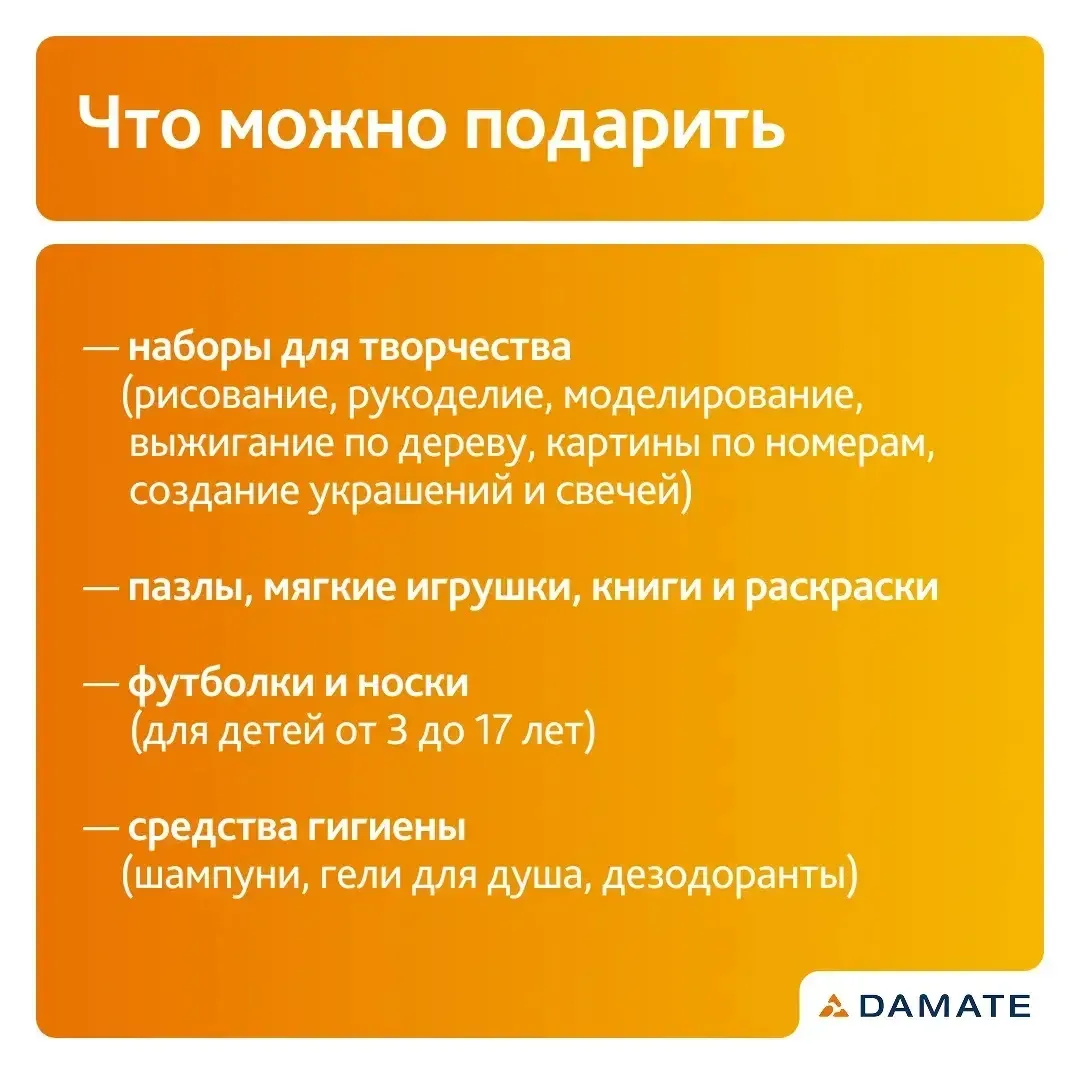 Что можно подарить

— наборы для творчества (рисование, рукоделие, моделирование, выжигание по дереву, картины по номерам, создание украшений и свечей)

— пазлы, мягкие игрушки, книги и раскраски

— футболки и носки (для детей от 3 до 17 лет)

— средства гигиены (шампуни, гели для душа, дезодоранты)

DAMATE